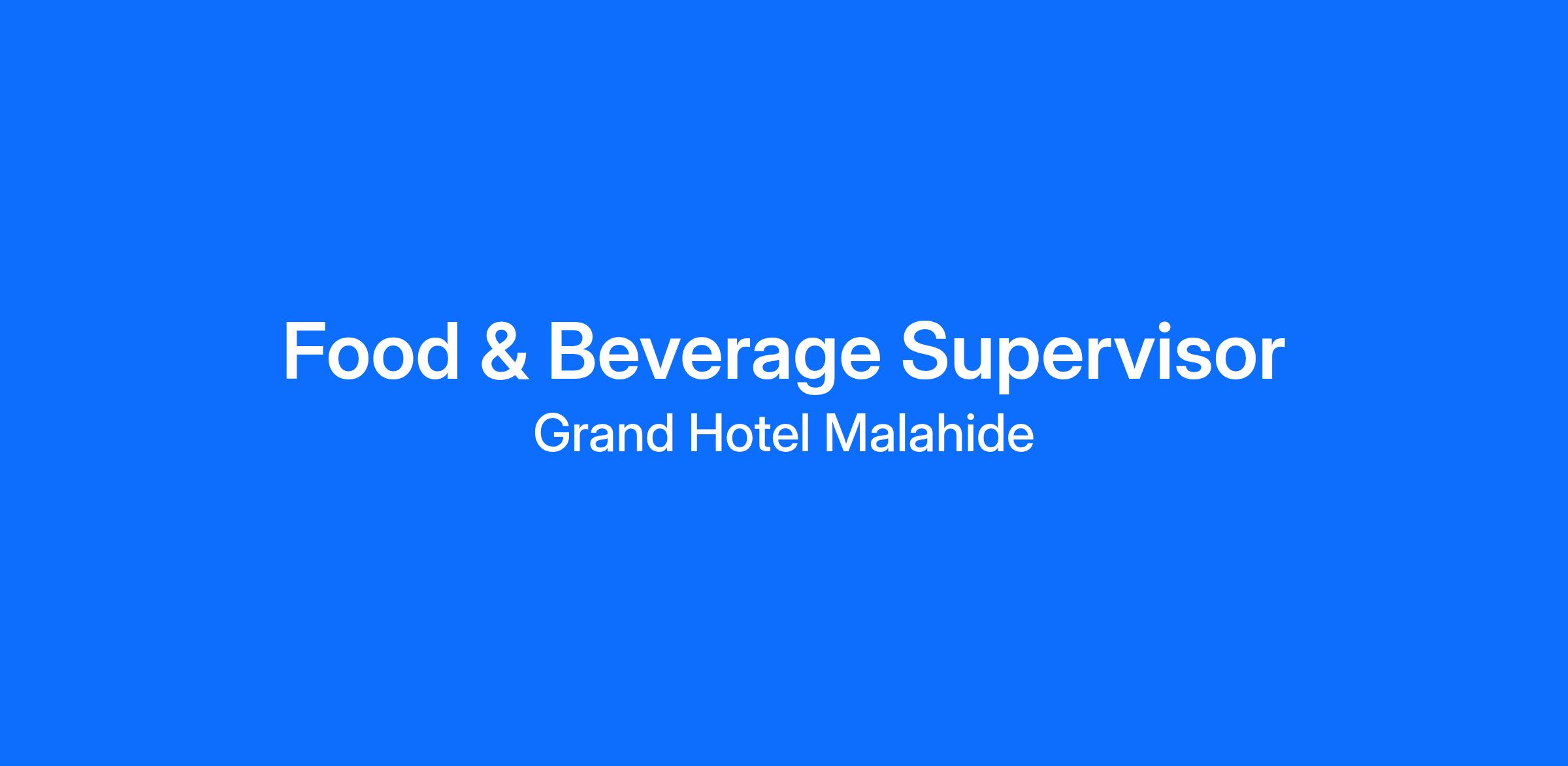 Food & Beverage Supervisor

Grand Hotel Malahide